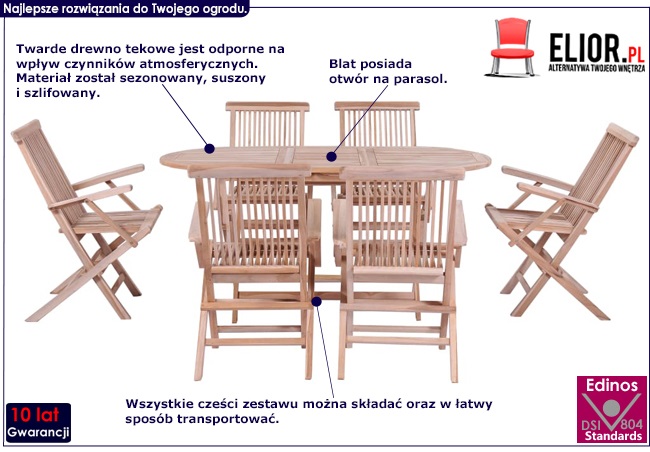 Najlepsze rozwiązania do Twojego ogrodu.

ELIOR.PL
ALTERNATYWA TWOJEGO WNĘTRZA

Twarde drewno tekowe jest odporne na wpływ czynników atmosferycznych. Materiał został sezonowany, suszony i szlifowany.

Blat posiada otwór na parasol.

Wszystkie cześci zestawu można składać oraz w łatwy sposób transportować.

10 lat
Gwarancji

Edinos
DSI 804
Standards